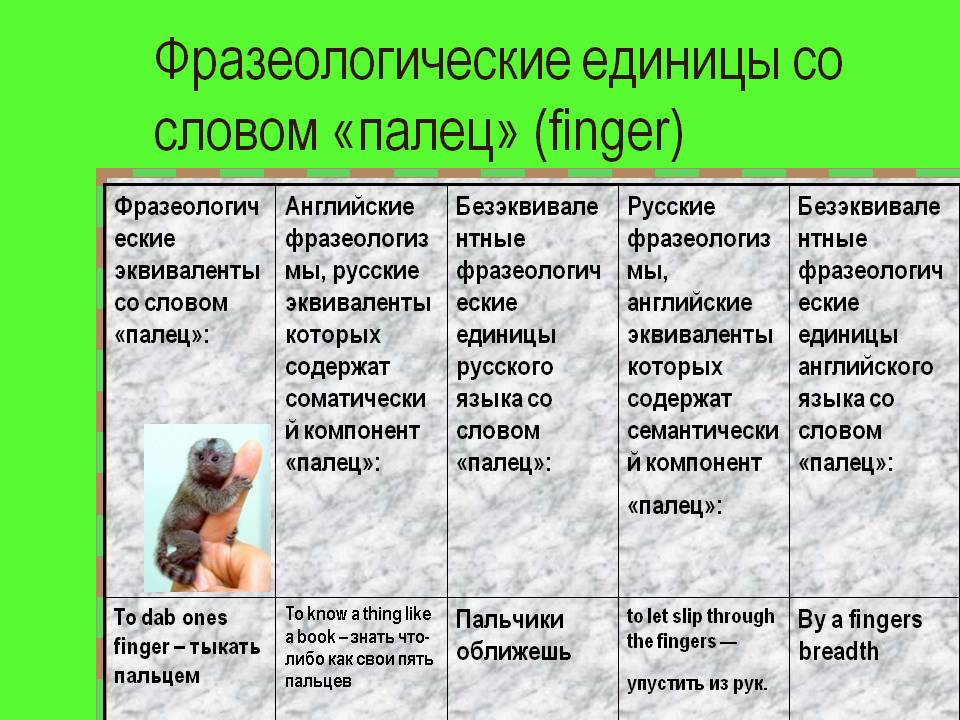 Фразеологические единицы со словом «палец» (finger)

| Фразеологические эквиваленты со словом «палец»: | Английские фразеологизмы, русские эквиваленты которых содержат соматический компонент «палец»: | Безэквивалентные фразеологические единицы русского языка со словом «палец»: | Русские фразеологизмы, английские эквиваленты которых содержат семантический компонент «палец»: | Безэквивалентные фразеологические единицы английского языка со словом «палец»: |
|---|---|---|---|---|
| To dab ones finger – тыкать пальцем | To know a thing like a book – знать что-либо как свои пять пальцев | Пальчики оближешь | to let slip through the fingers — упустить из рук. | By a fingers breadth |